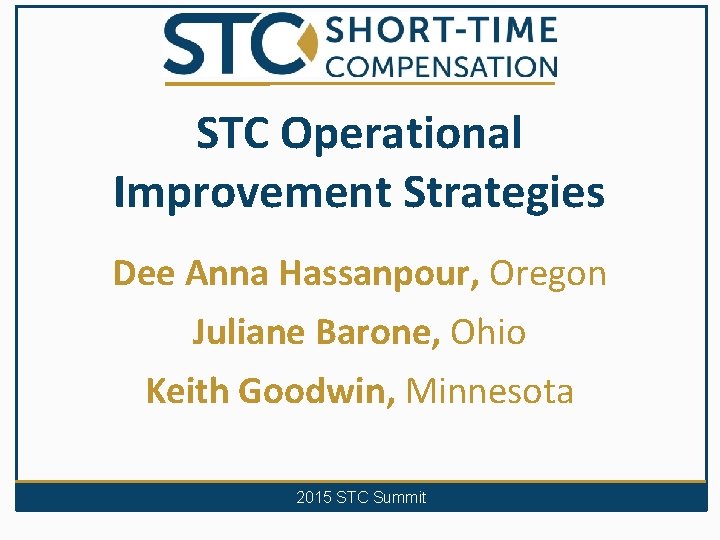 STC SHORT-TIME COMPENSATION

STC Operational Improvement Strategies

Dee Anna Hassanpour, Oregon

Juliane Barone, Ohio

Keith Goodwin, Minnesota

2015 STC Summit